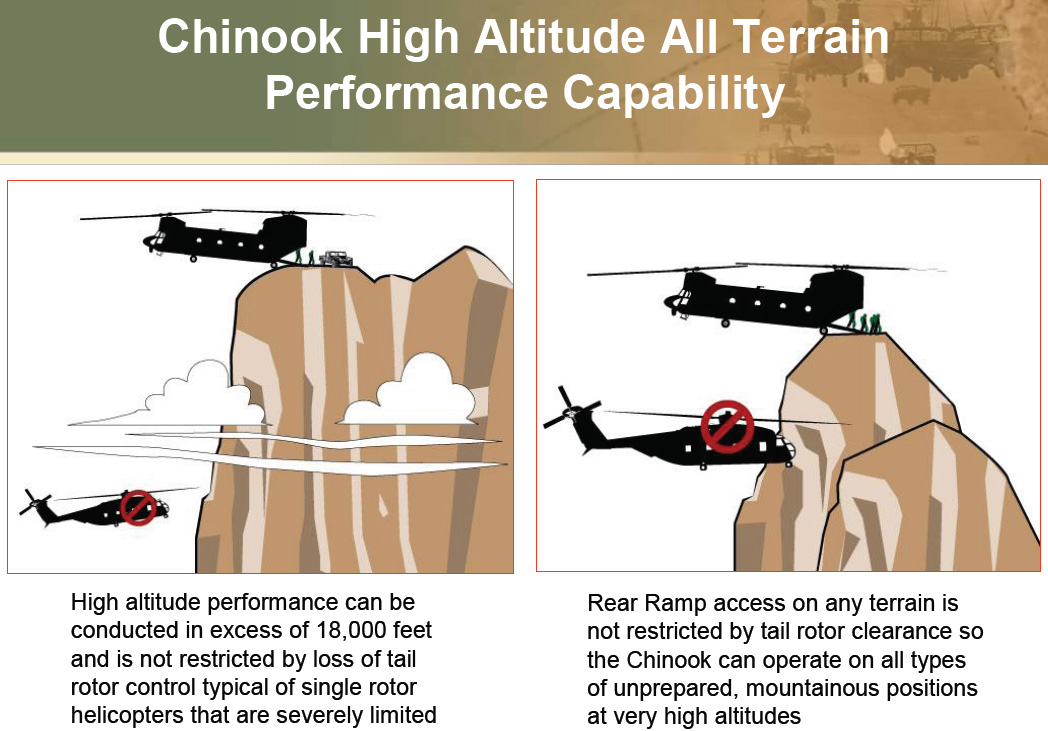 Chinook High Altitude All Terrain Performance Capability

High altitude performance can be conducted in excess of 18,000 feet and is not restricted by loss of tail rotor control typical of single rotor helicopters that are severely limited

Rear Ramp access on any terrain is not restricted by tail rotor clearance so the Chinook can operate on all types of unprepared, mountainous positions at very high altitudes